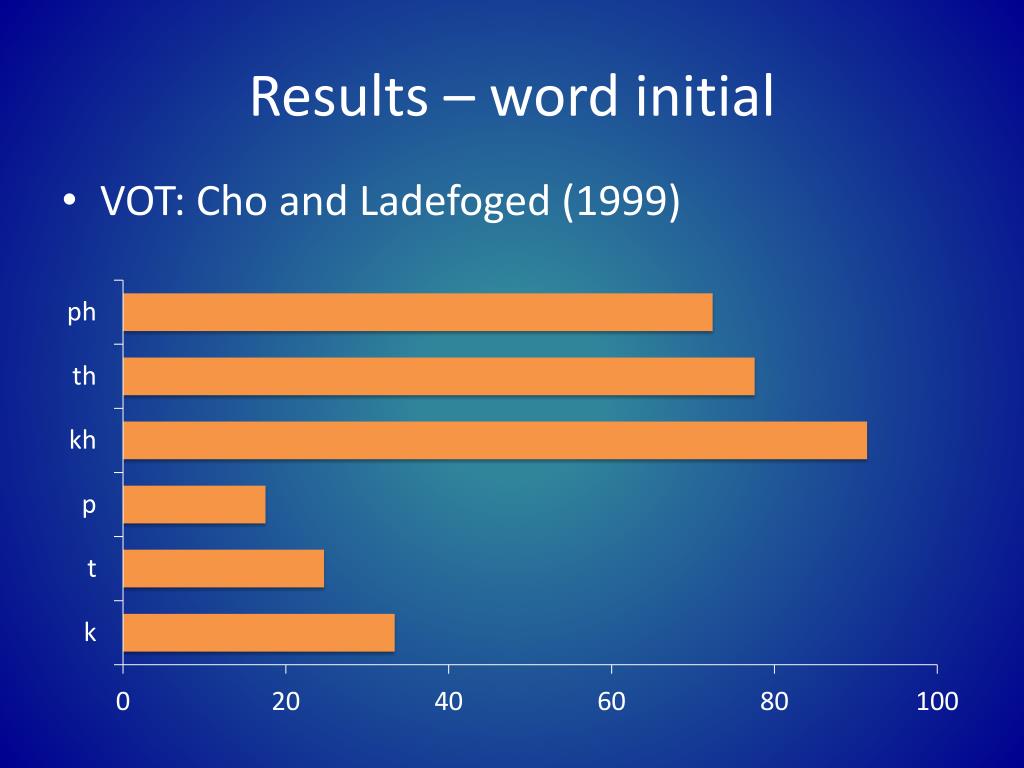 Results – word initial

• VOT: Cho and Ladefoged (1999)

ph
th
kh
p
t
k

0 20 40 60 80 100